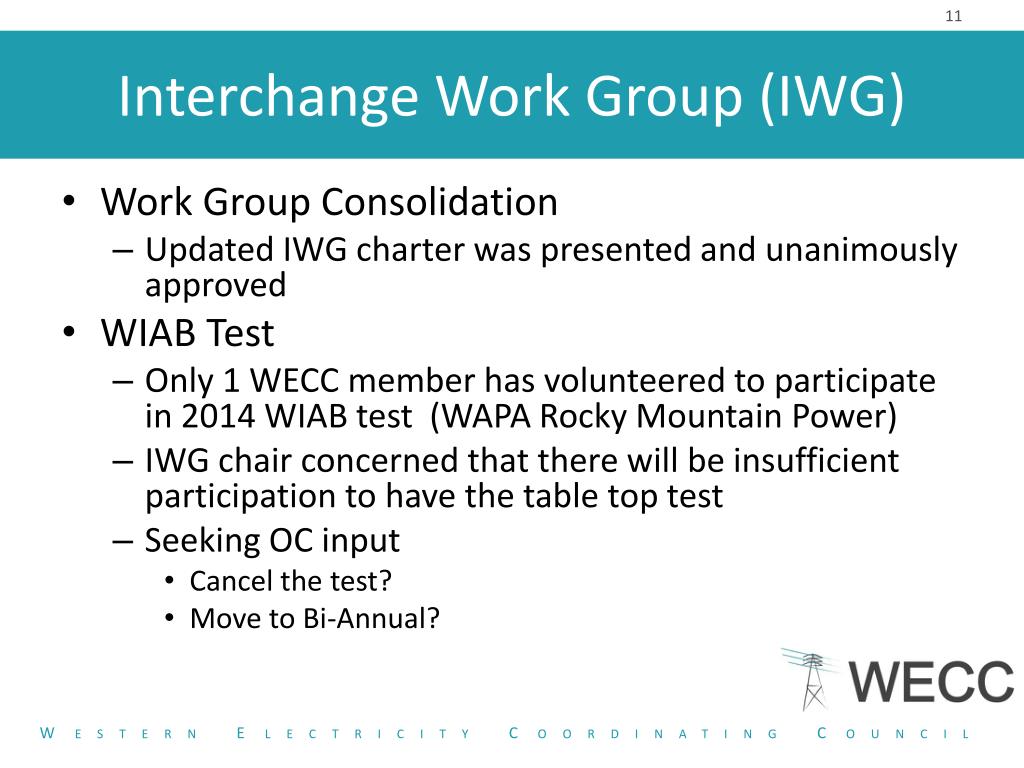 11

Interchange Work Group (IWG)

• Work Group Consolidation
– Updated IWG charter was presented and unanimously approved
• WIAB Test
– Only 1 WECC member has volunteered to participate in 2014 WIAB test (WAPA Rocky Mountain Power)
– IWG chair concerned that there will be insufficient participation to have the table top test
– Seeking OC input
• Cancel the test?
• Move to Bi-Annual?

WECC

WESTERN ELECTRICITY COORDINATING COUNCIL